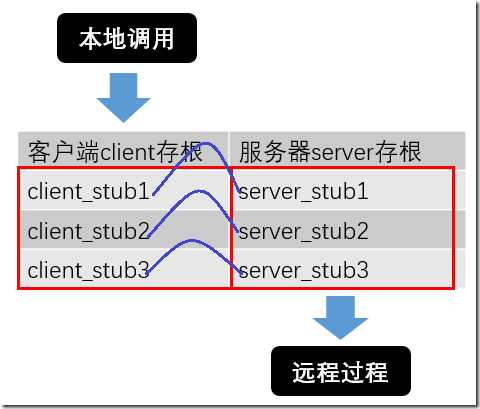 本地调用

| 客户端client存根 | 服务器server存根 |
|---|---|
| client_stub1 | server_stub1 |
| client_stub2 | server_stub2 |
| client_stub3 | server_stub3 |

远程过程